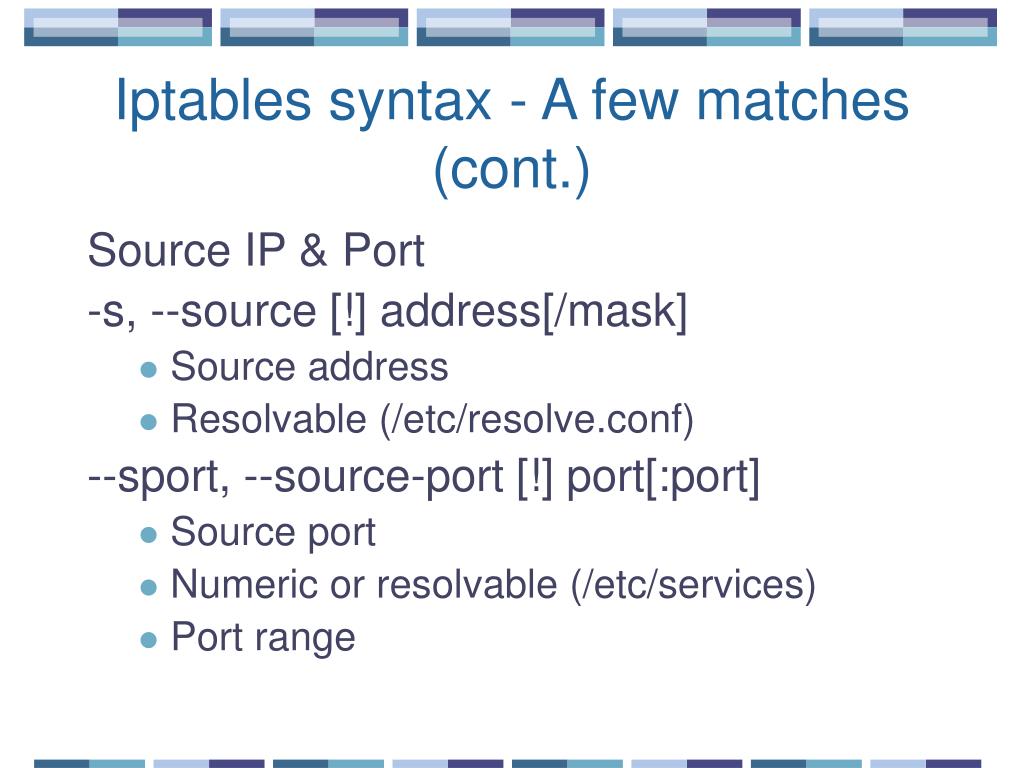 Iptables syntax - A few matches (cont.)

Source IP & Port

-s, --source [!] address[/mask]

- Source address
- Resolvable (/etc/resolve.conf)

--sport, --source-port [!] port[:port]

- Source port
- Numeric or resolvable (/etc/services)
- Port range